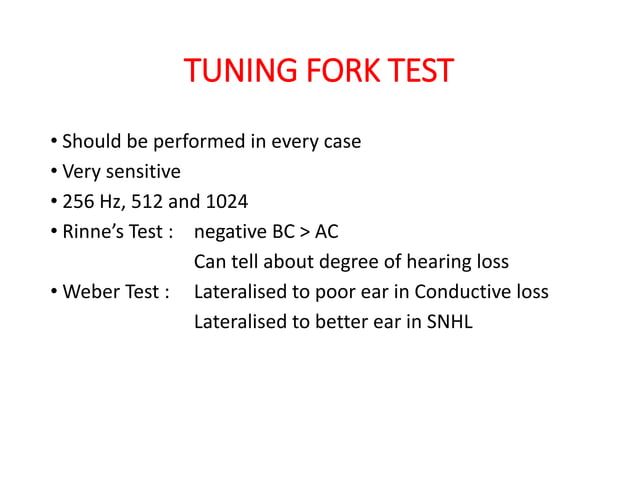 TUNING FORK TEST

• Should be performed in every case
• Very sensitive
• 256 Hz, 512 and 1024
• Rinne's Test : negative BC > AC
Can tell about degree of hearing loss
• Weber Test : Lateralised to poor ear in Conductive loss
Lateralised to better ear in SNHL